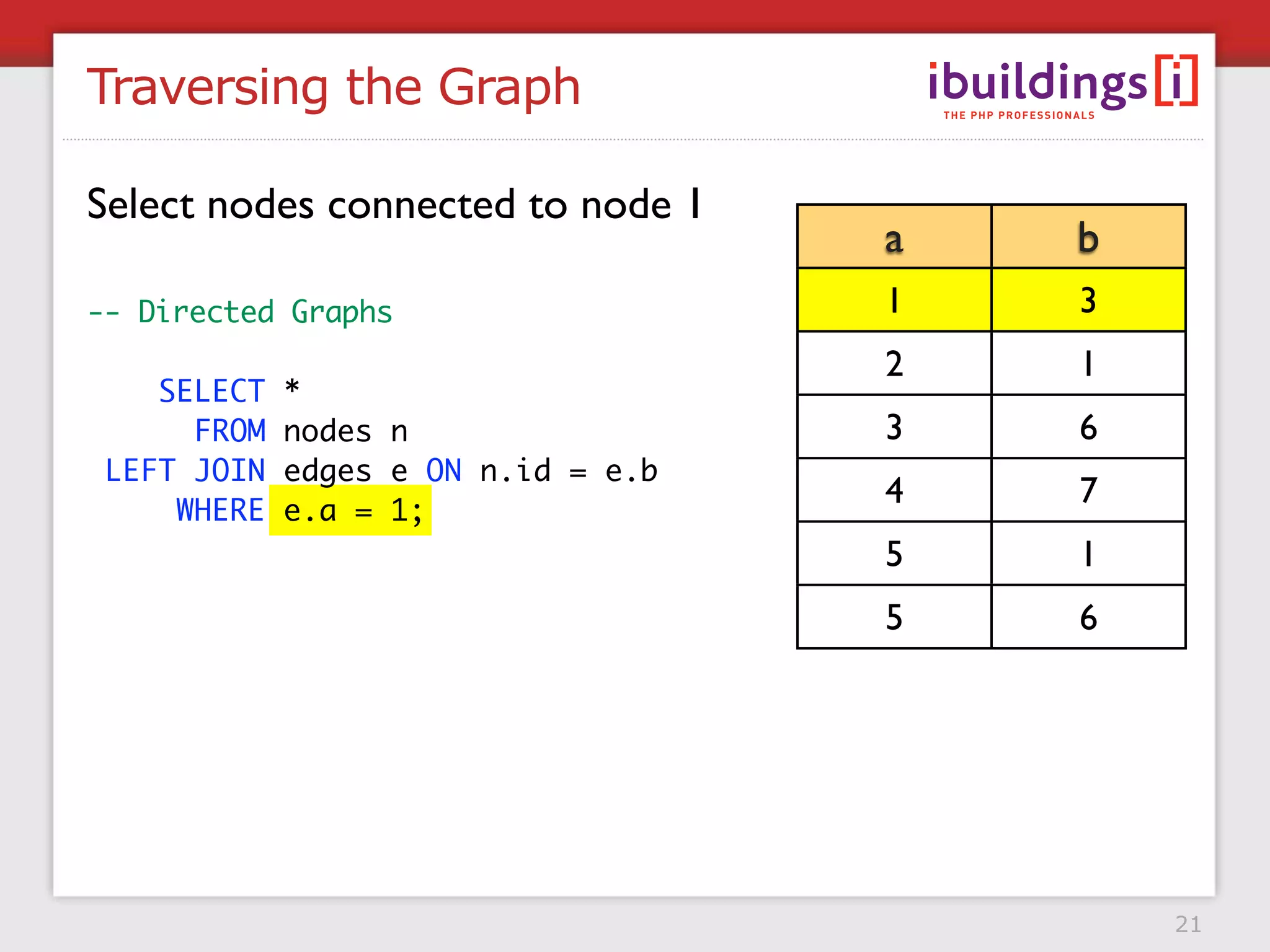 Traversing the Graph

ibuildings[i]
THE PHP PROFESSIONALS

Select nodes connected to node 1

-- Directed Graphs

SELECT *
FROM nodes n
LEFT JOIN edges e ON n.id = e.b
WHERE e.a = 1;

| a | b |
|---|---|
| 1 | 3 |
| 2 | 1 |
| 3 | 6 |
| 4 | 7 |
| 5 | 1 |
| 5 | 6 |

21